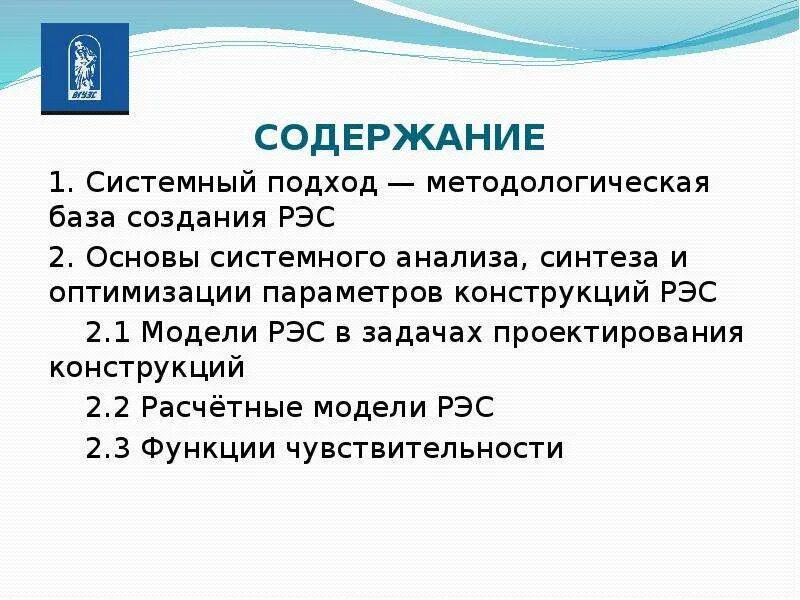 ВГУЭС

СОДЕРЖАНИЕ

1. Системный подход — методологическая база создания РЭС

2. Основы системного анализа, синтеза и оптимизации параметров конструкций РЭС

2.1 Модели РЭС в задачах проектирования конструкций

2.2 Расчётные модели РЭС

2.3 Функции чувствительности